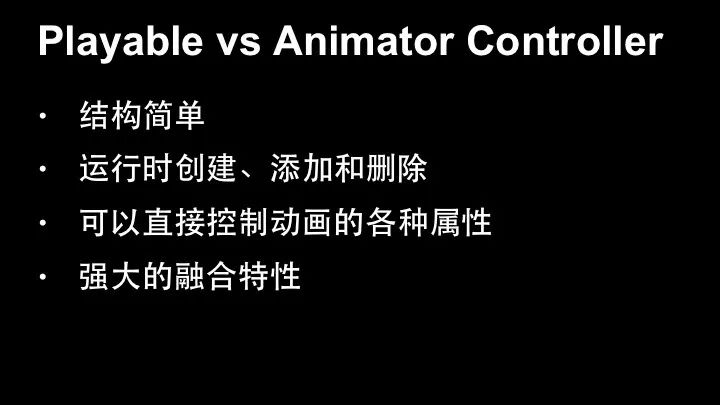 Playable vs Animator Controller

· 结构简单
· 运行时创建、添加和删除
· 可以直接控制动画的各种属性
· 强大的融合特性